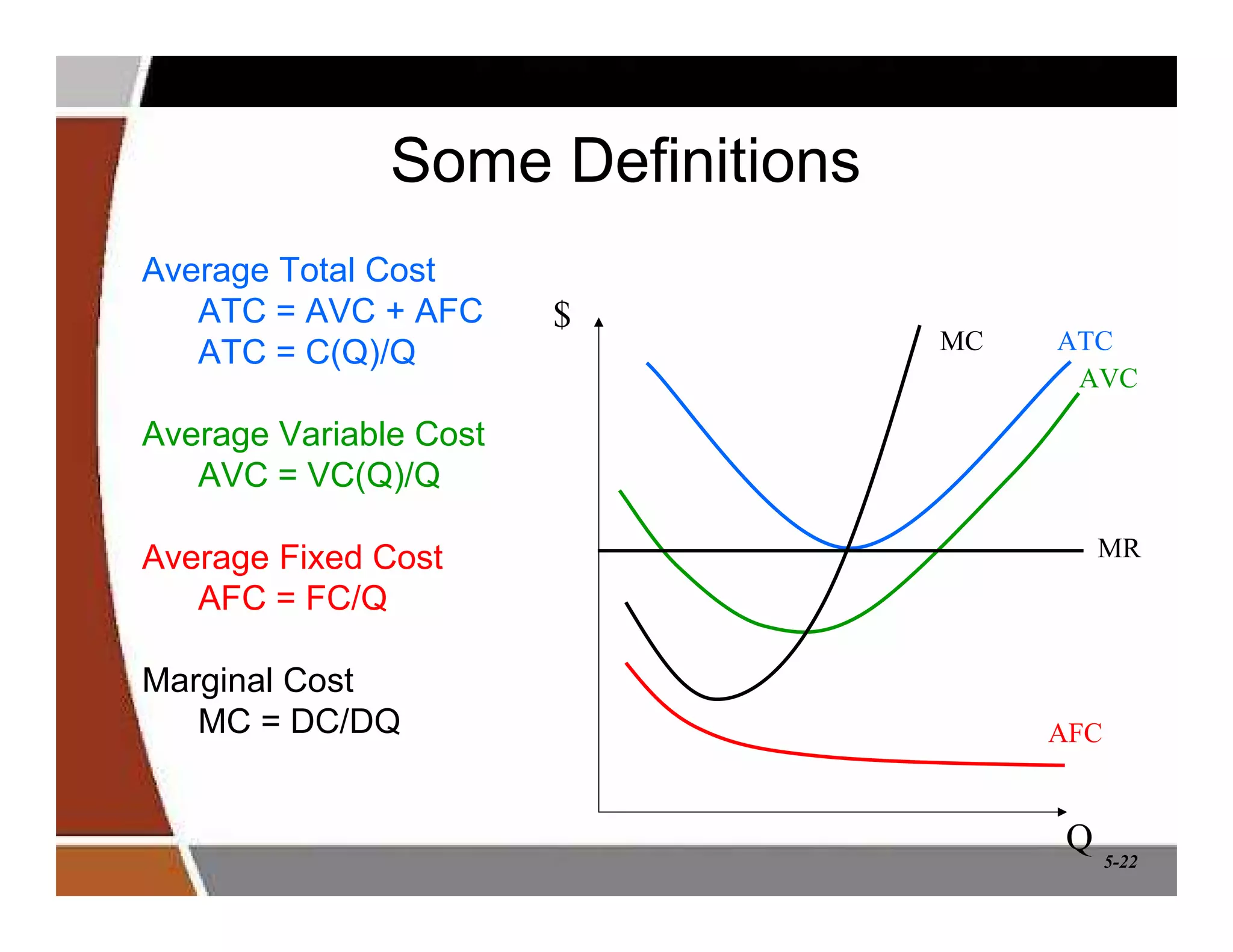 Some Definitions

Average Total Cost
ATC = AVC + AFC
ATC = C(Q)/Q

Average Variable Cost
AVC = VC(Q)/Q

Average Fixed Cost
AFC = FC/Q

Marginal Cost
MC = DC/DQ

$
MC
ATC
AVC
MR
AFC
Q

5-22